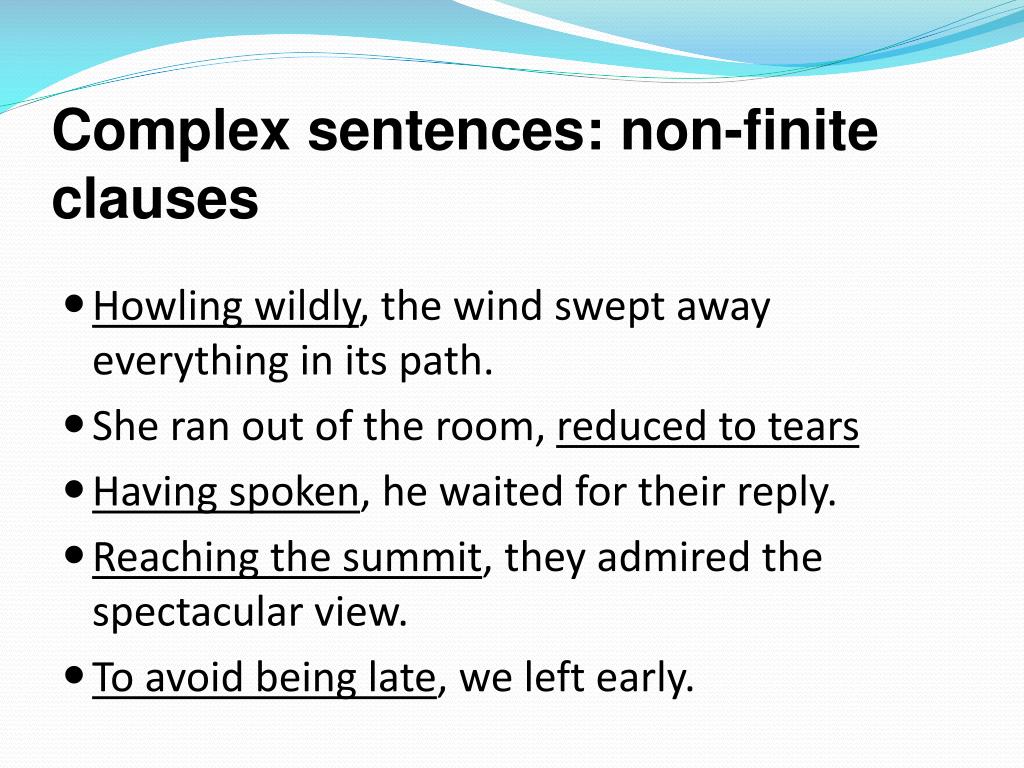 Complex sentences: non-finite clauses

- Howling wildly, the wind swept away everything in its path.
- She ran out of the room, reduced to tears
- Having spoken, he waited for their reply.
- Reaching the summit, they admired the spectacular view.
- To avoid being late, we left early.